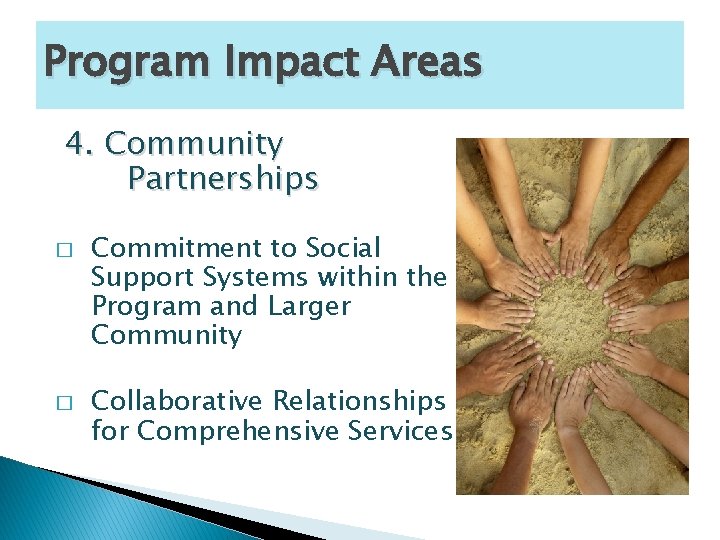 Program Impact Areas

4. Community Partnerships

□ Commitment to Social Support Systems within the Program and Larger Community

□ Collaborative Relationships for Comprehensive Services